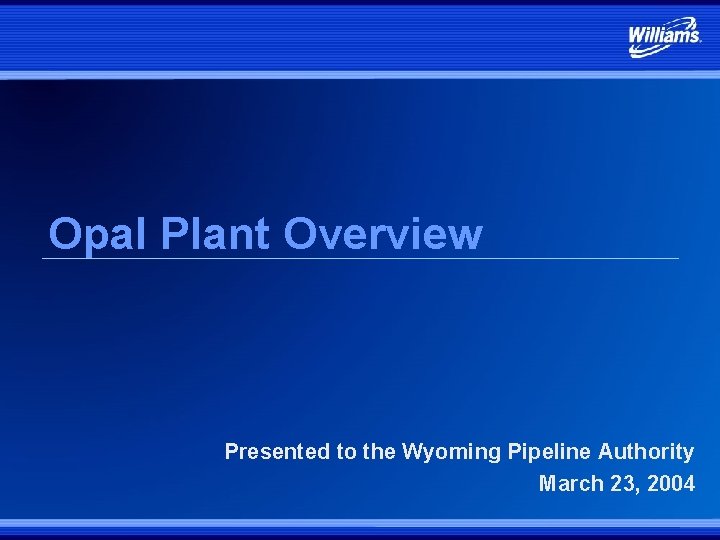 Williams.

Opal Plant Overview

Presented to the Wyoming Pipeline Authority
March 23, 2004